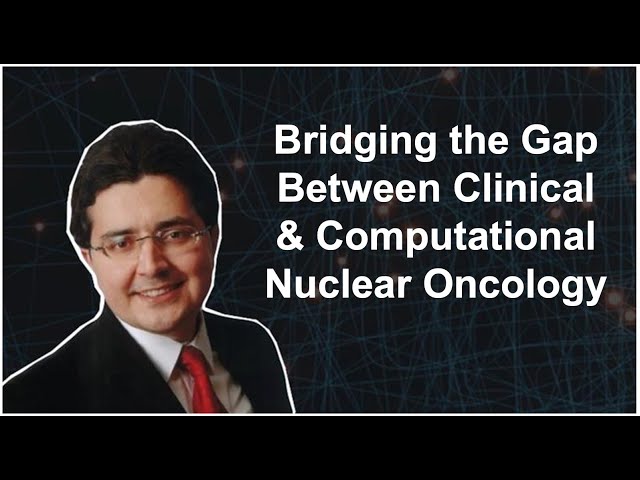 Bridging the Gap Between Clinical & Computational Nuclear Oncology